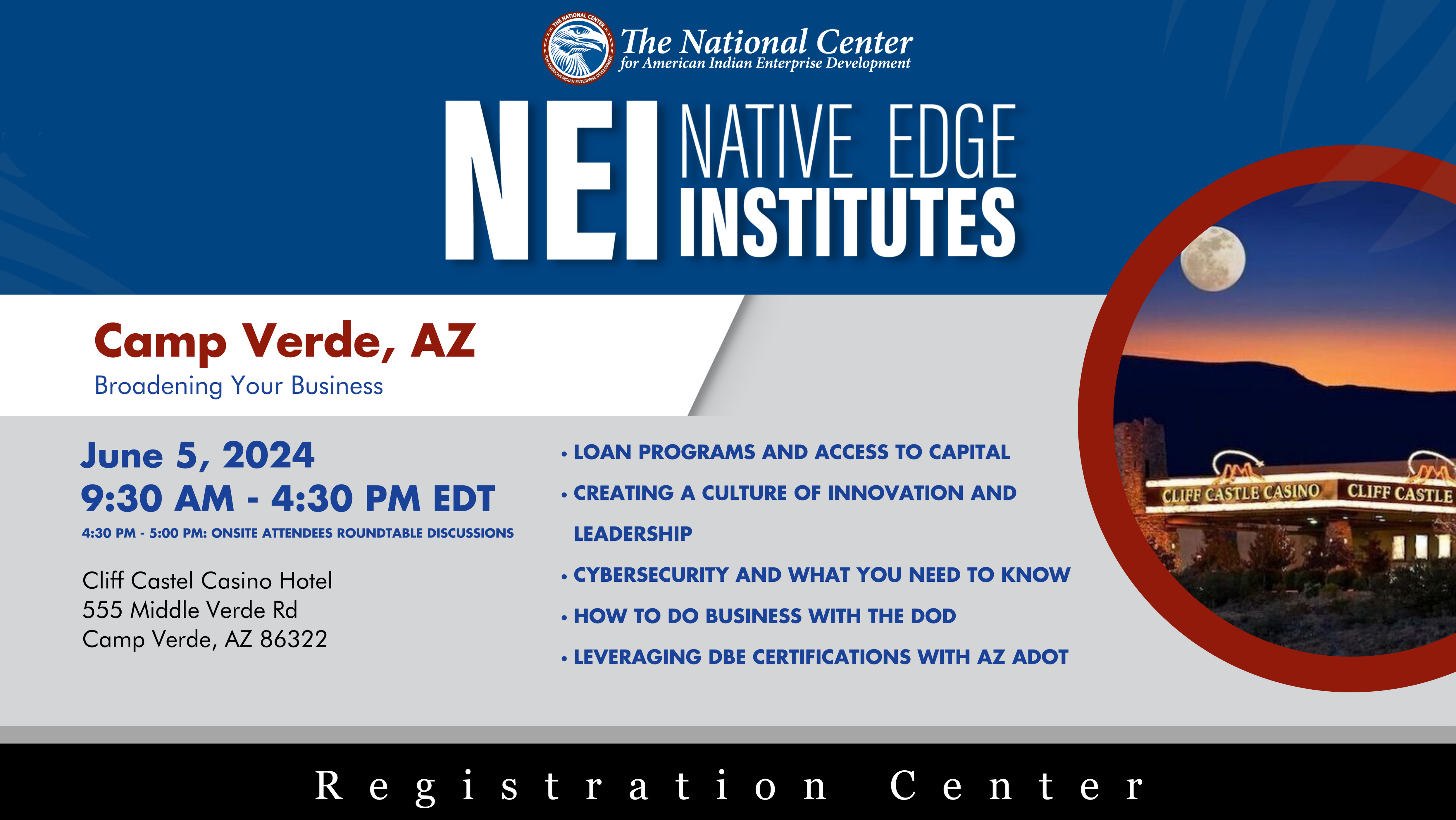 THE NATIONAL CENTER FOR AMERICAN INDIAN ENTERPRISE DEVELOPMENT

The National Center
for American Indian Enterprise Development

NEI NATIVE EDGE INSTITUTES

Camp Verde, AZ
Broadening Your Business

June 5, 2024
9:30 AM - 4:30 PM EDT
4:30 PM - 5:00 PM: ONSITE ATTENDEES ROUNDTABLE DISCUSSIONS

Cliff Castel Casino Hotel
555 Middle Verde Rd
Camp Verde, AZ 86322

• LOAN PROGRAMS AND ACCESS TO CAPITAL
• CREATING A CULTURE OF INNOVATION AND LEADERSHIP
• CYBERSECURITY AND WHAT YOU NEED TO KNOW
• HOW TO DO BUSINESS WITH THE DOD
• LEVERAGING DBE CERTIFICATIONS WITH AZ ADOT

CLIFF CASTLE CASINO
CLIFF CASTLE

Registration Center